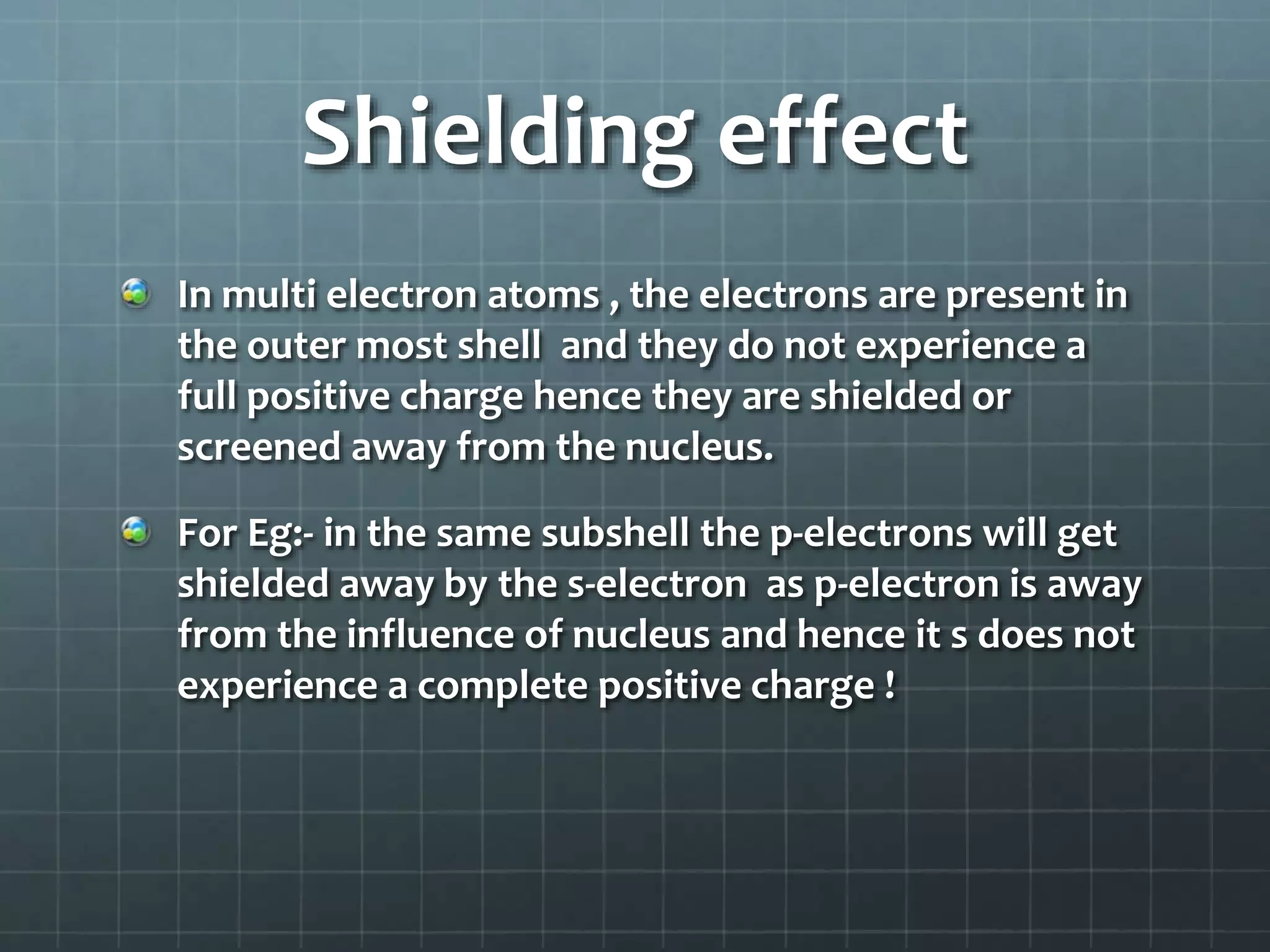 Shielding effect

In multi electron atoms , the electrons are present in the outer most shell and they do not experience a full positive charge hence they are shielded or screened away from the nucleus.

For Eg:- in the same subshell the p-electrons will get shielded away by the s-electron as p-electron is away from the influence of nucleus and hence it s does not experience a complete positive charge !